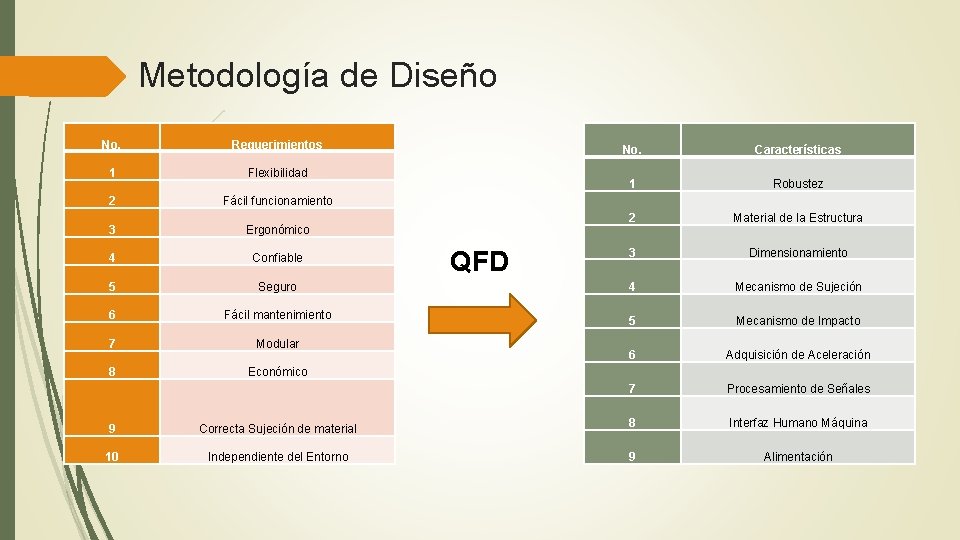 Metodología de Diseño

| No. | Requerimientos |
|---|---|
| 1 | Flexibilidad |
| 2 | Fácil funcionamiento |
| 3 | Ergonómico |
| 4 | Confiable |
| 5 | Seguro |
| 6 | Fácil mantenimiento |
| 7 | Modular |
| 8 | Económico |
| 9 | Correcta Sujeción de material |
| 10 | Independiente del Entorno |

QFD

| No. | Características |
|---|---|
| 1 | Robustez |
| 2 | Material de la Estructura |
| 3 | Dimensionamiento |
| 4 | Mecanismo de Sujeción |
| 5 | Mecanismo de Impacto |
| 6 | Adquisición de Aceleración |
| 7 | Procesamiento de Señales |
| 8 | Interfaz Humano Máquina |
| 9 | Alimentación |